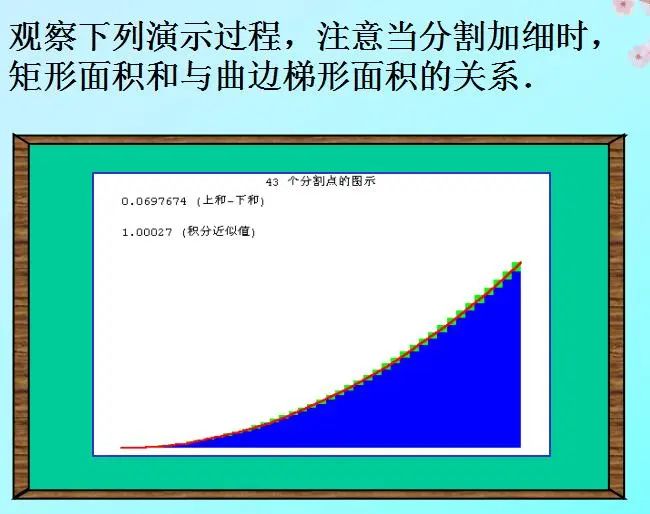 观察下列演示过程，注意当分割加细时，矩形面积和与曲边梯形面积的关系.

43 个分割点的图示

0.0697674 (上和-下和)

1.00027 (积分近似值)